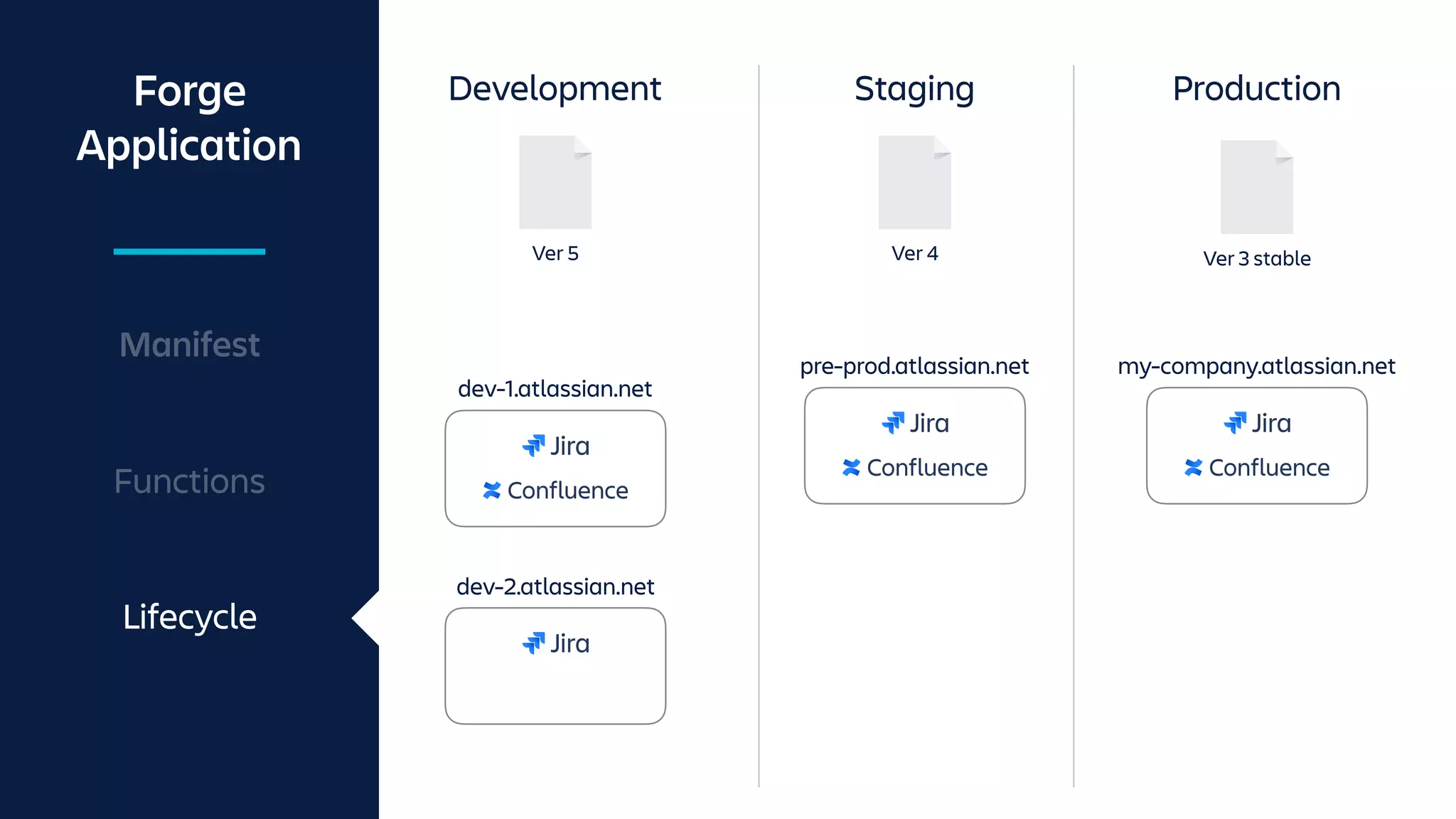 Forge Application

Manifest

Functions

Lifecycle

Development

Ver 5

dev-1.atlassian.net

Jira

Confluence

dev-2.atlassian.net

Jira

Staging

Ver 4

pre-prod.atlassian.net

Jira

Confluence

Production

Ver 3 stable

my-company.atlassian.net

Jira

Confluence